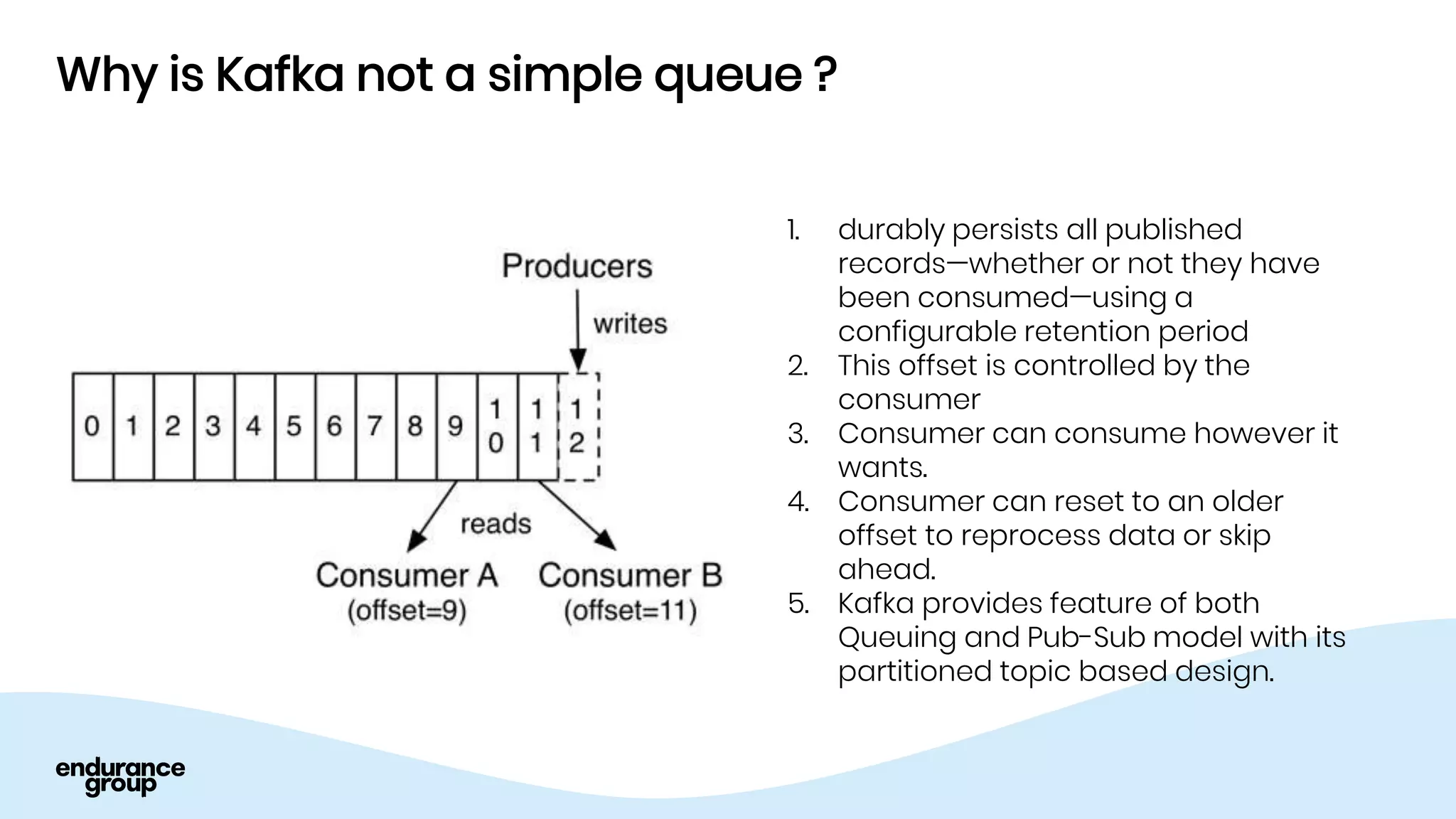 Why is Kafka not a simple queue ?

Producers

writes

0 1 2 3 4 5 6 7 8 9 10 11 12

reads

Consumer A
(offset=9)

Consumer B
(offset=11)

1. durably persists all published records—whether or not they have been consumed—using a configurable retention period
2. This offset is controlled by the consumer
3. Consumer can consume however it wants.
4. Consumer can reset to an older offset to reprocess data or skip ahead.
5. Kafka provides feature of both Queuing and Pub-Sub model with its partitioned topic based design.

endurance group